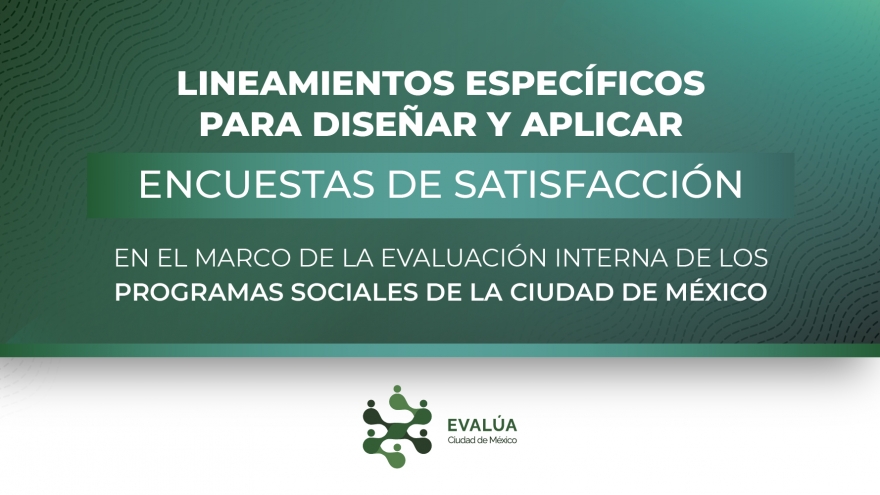 LINEAMIENTOS ESPECÍFICOS PARA DISEÑAR Y APLICAR

ENCUESTAS DE SATISFACCIÓN

EN EL MARCO DE LA EVALUACIÓN INTERNA DE LOS PROGRAMAS SOCIALES DE LA CIUDAD DE MÉXICO

EVALÚA
Ciudad de México